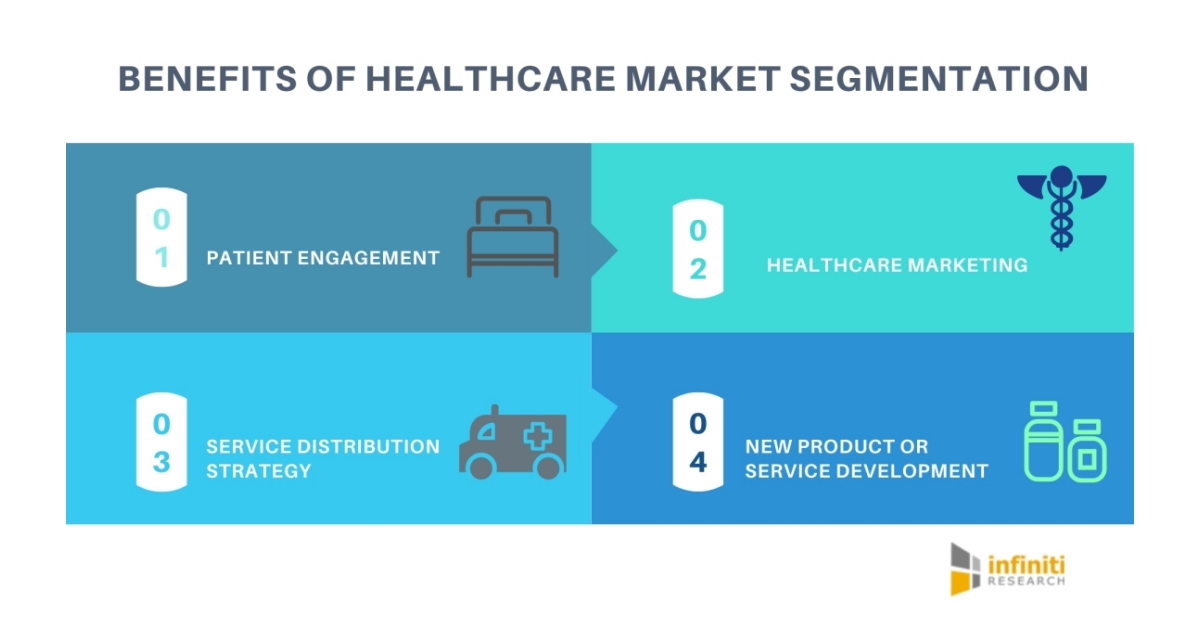 BENEFITS OF HEALTHCARE MARKET SEGMENTATION

01 PATIENT ENGAGEMENT

02 HEALTHCARE MARKETING

03 SERVICE DISTRIBUTION STRATEGY

04 NEW PRODUCT OR SERVICE DEVELOPMENT

infiniti RESEARCH